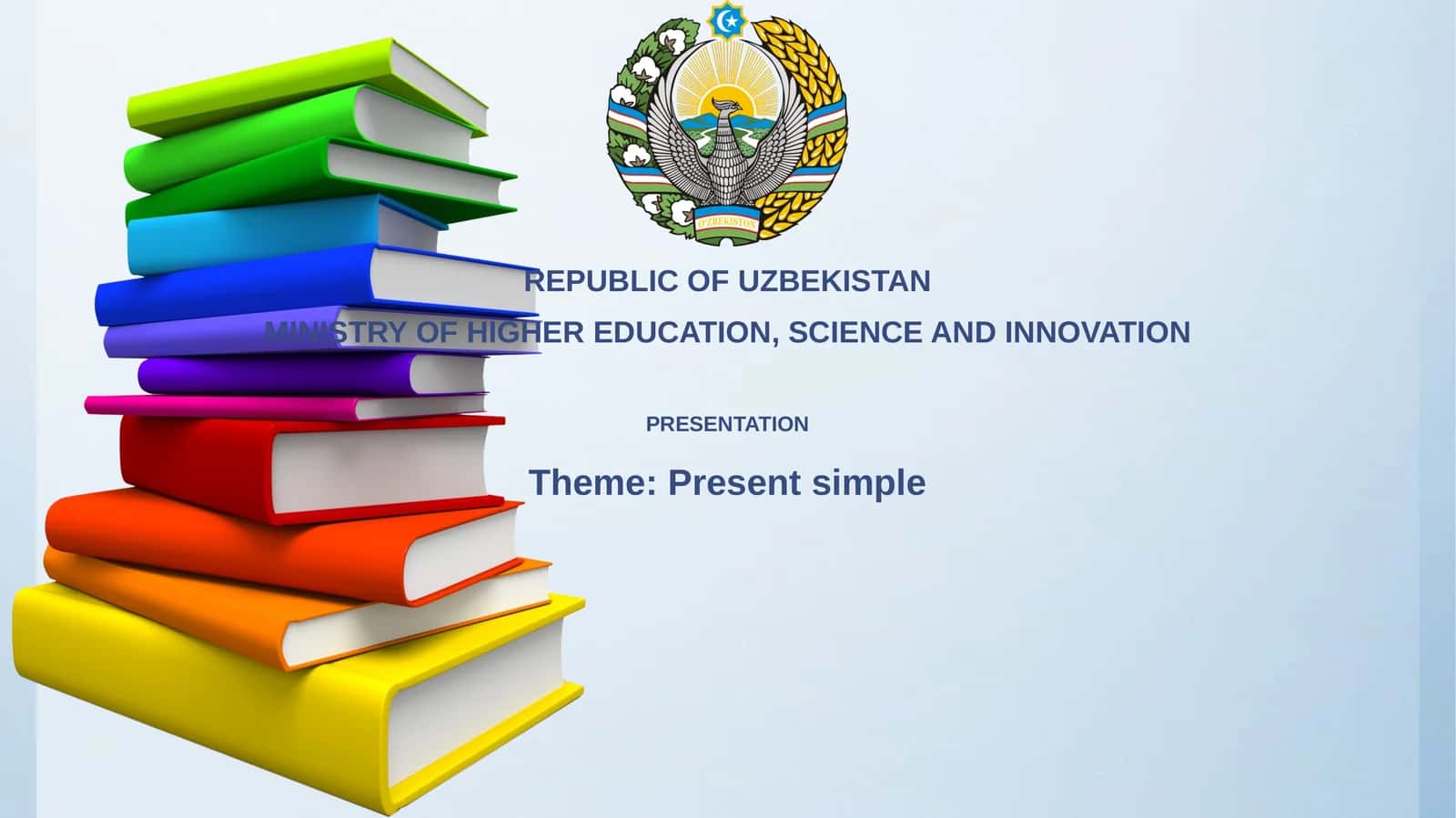 O'ZBEKISTON

REPUBLIC OF UZBEKISTAN

MINISTRY OF HIGHER EDUCATION, SCIENCE AND INNOVATION

PRESENTATION

Theme: Present simple